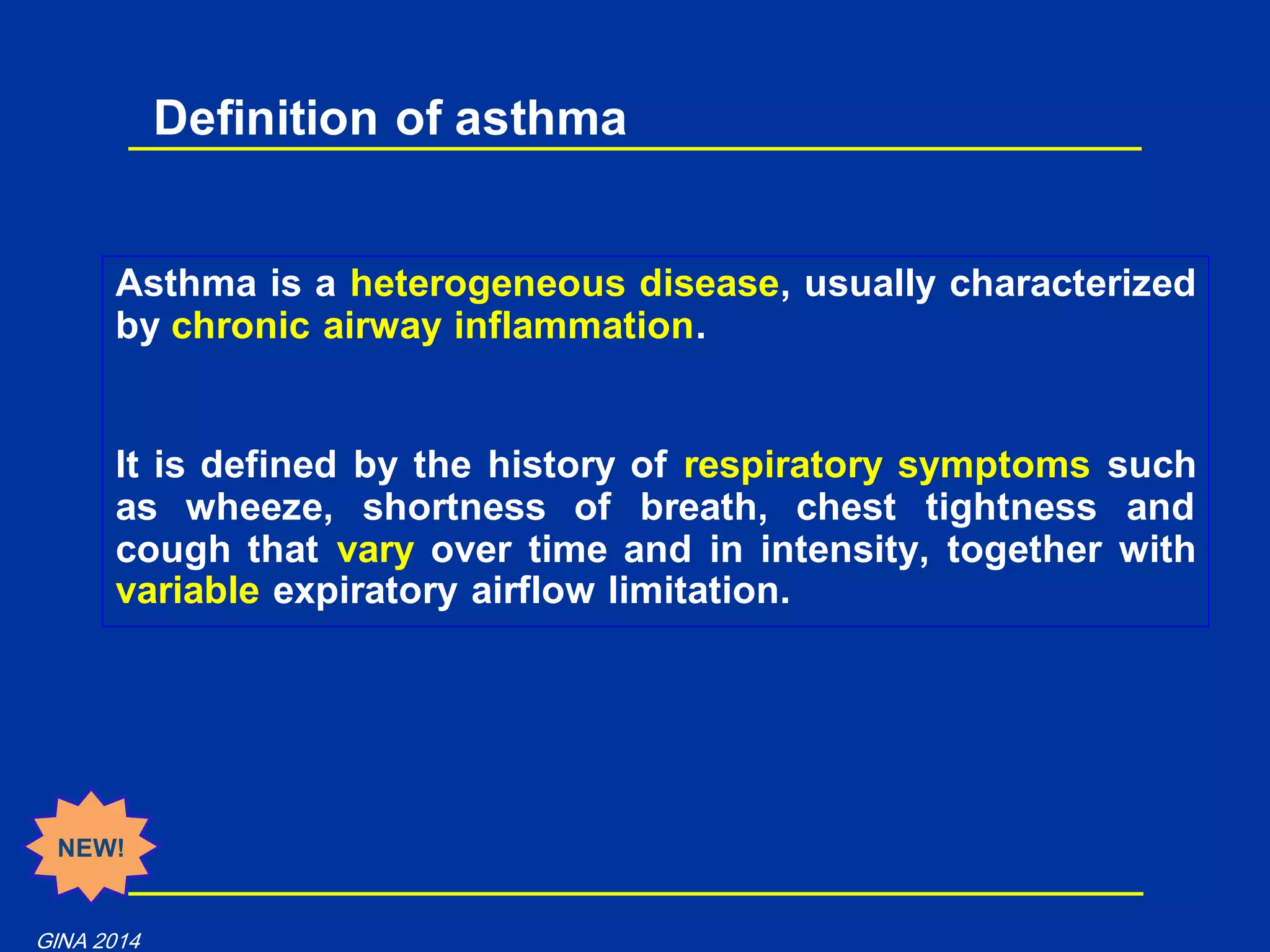 Definition of asthma

Asthma is a heterogeneous disease, usually characterized by chronic airway inflammation.

It is defined by the history of respiratory symptoms such as wheeze, shortness of breath, chest tightness and cough that vary over time and in intensity, together with variable expiratory airflow limitation.

NEW!

GINA 2014